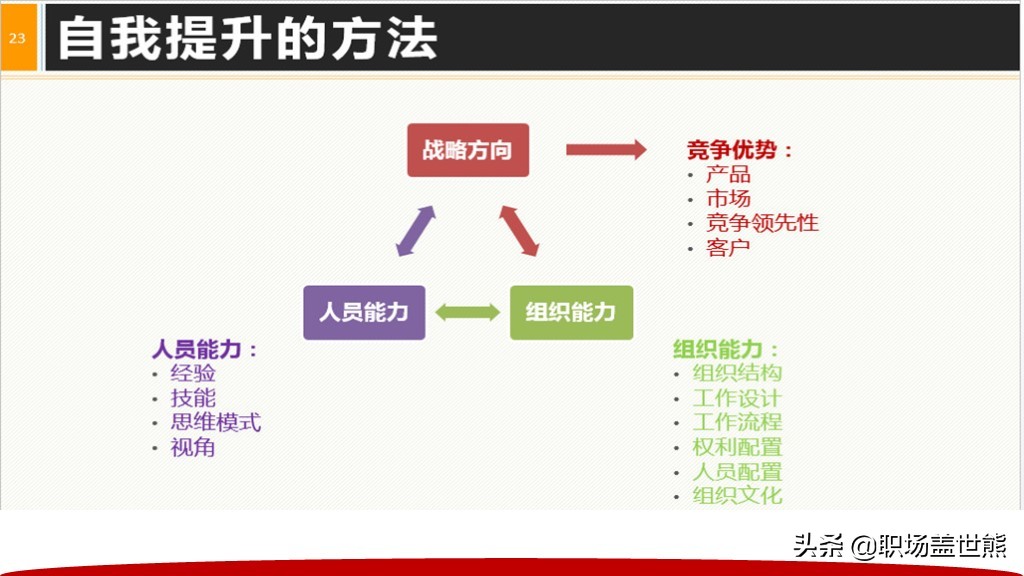 23

自我提升的方法

战略方向

竞争优势：
• 产品
• 市场
• 竞争领先性
• 客户

人员能力

组织能力

人员能力：
• 经验
• 技能
• 思维模式
• 视角

组织能力：
• 组织结构
• 工作设计
• 工作流程
• 权利配置
• 人员配置
• 组织文化

头条 @职场盖世熊